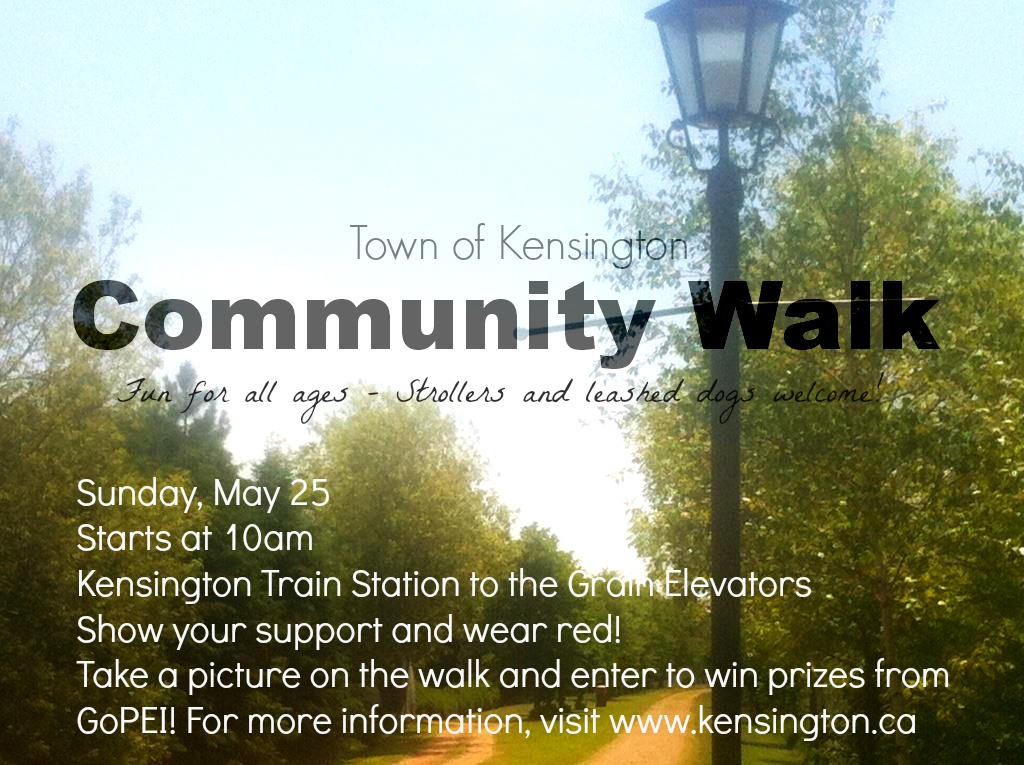 Town of Kensington
Community Walk
Fun for all ages - Strollers and leashed dogs welcome!

Sunday, May 25
Starts at 10am
Kensington Train Station to the Grain Elevators
Show your support and wear red!
Take a picture on the walk and enter to win prizes from GoPEI! For more information, visit www.kensington.ca